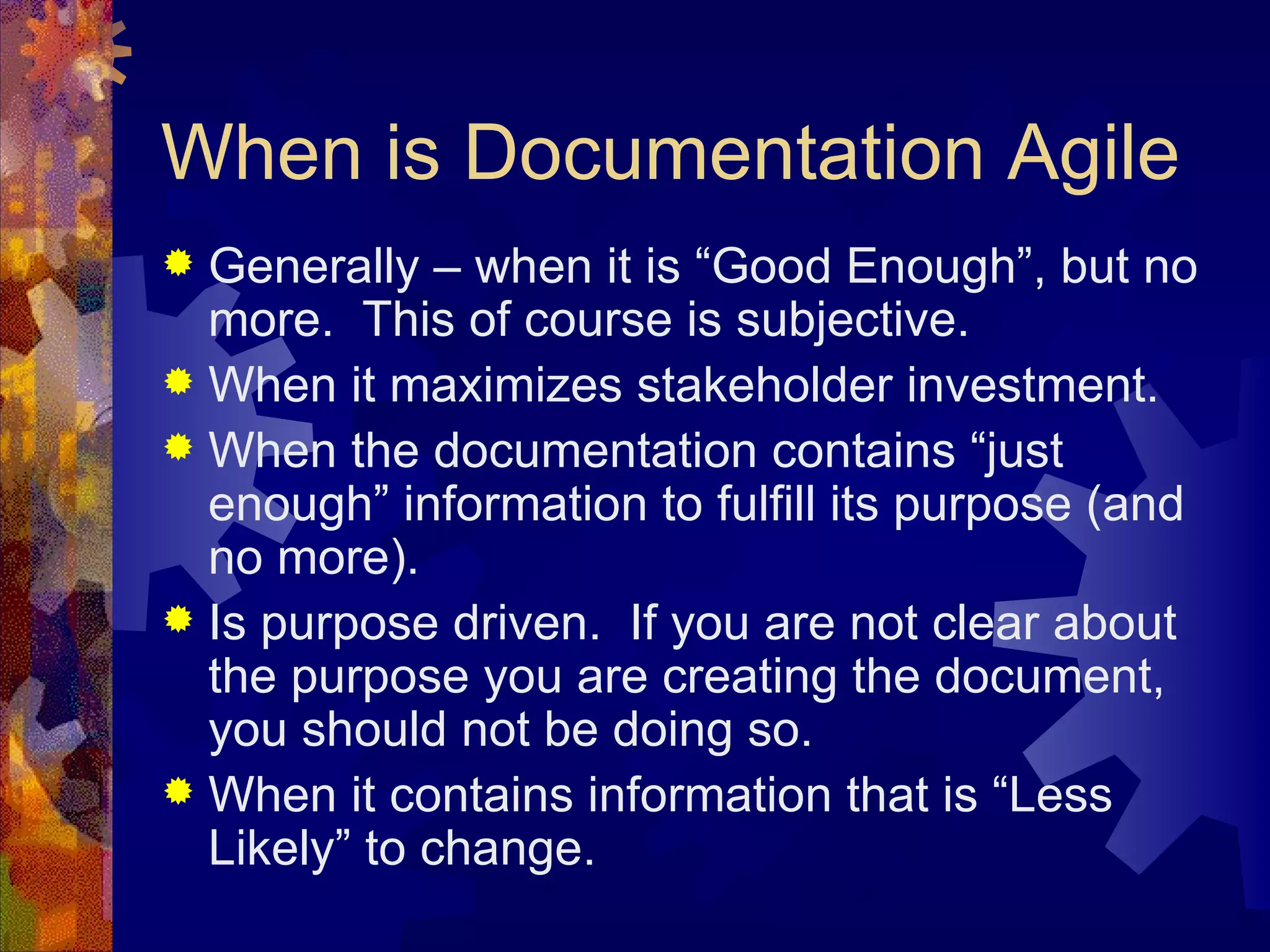 When is Documentation Agile

Generally – when it is “Good Enough”, but no more.  This of course is subjective.

When it maximizes stakeholder investment.

When the documentation contains “just enough” information to fulfill its purpose (and no more).

Is purpose driven.  If you are not clear about the purpose you are creating the document, you should not be doing so.

When it contains information that is “Less Likely” to change.